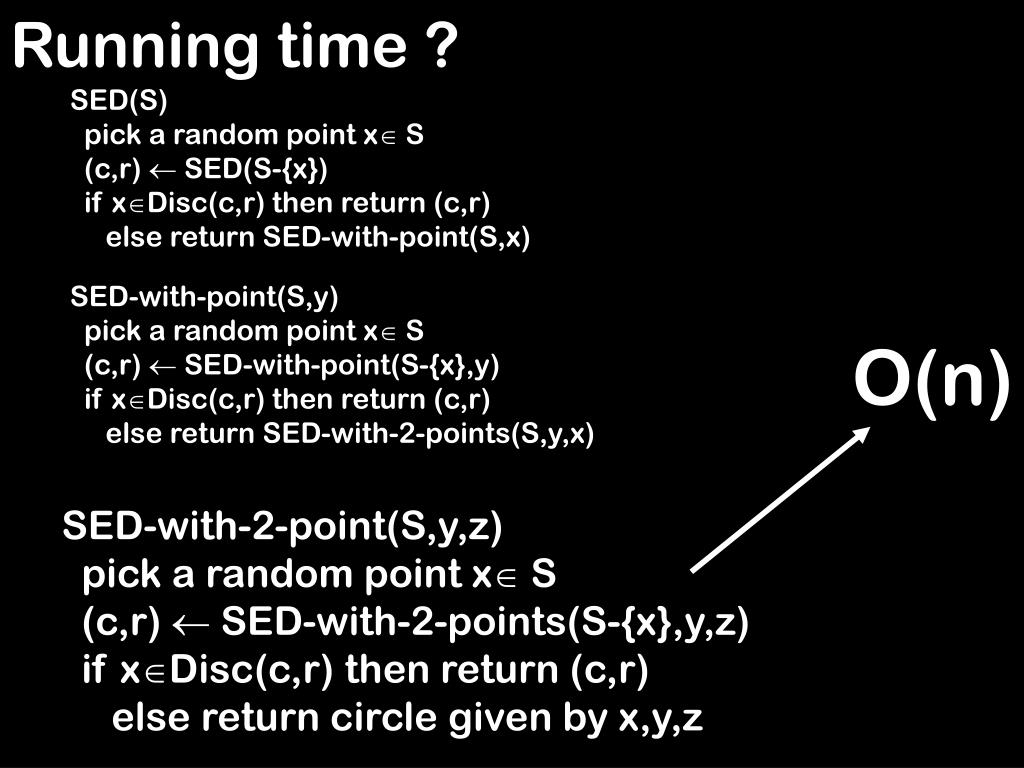 Running time ?

SED(S)
pick a random point x$\in$ S
(c,r) $\leftarrow$ SED(S-{x})
if x$\in$Disc(c,r) then return (c,r)
else return SED-with-point(S,x)

SED-with-point(S,y)
pick a random point x$\in$ S
(c,r) $\leftarrow$ SED-with-point(S-{x},y)
if x$\in$Disc(c,r) then return (c,r)
else return SED-with-2-points(S,y,x)

O(n)

SED-with-2-point(S,y,z)
pick a random point x$\in$ S
(c,r) $\leftarrow$ SED-with-2-points(S-{x},y,z)
if x$\in$Disc(c,r) then return (c,r)
else return circle given by x,y,z